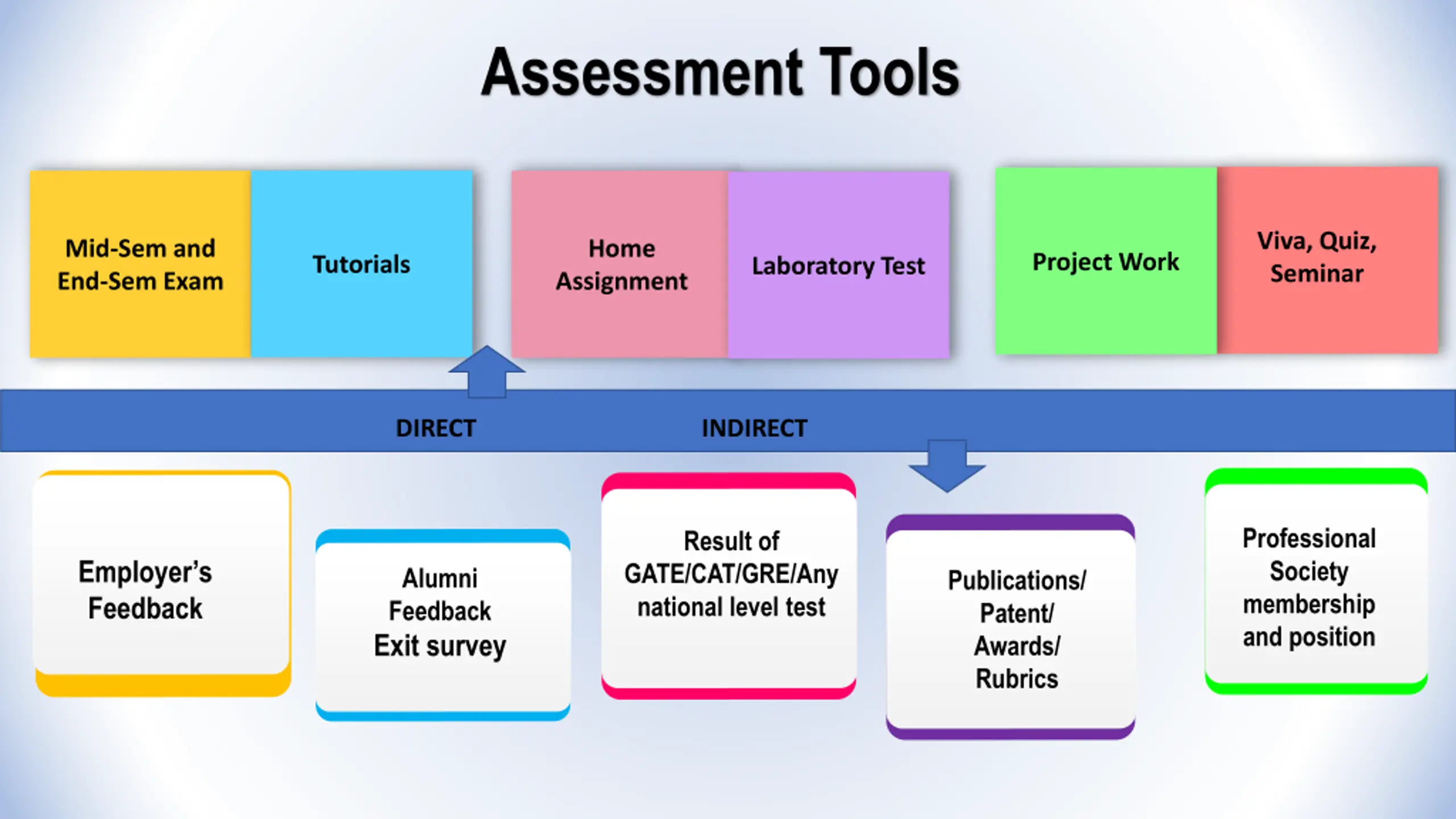 Assessment Tools

Mid-Sem and End-Sem Exam

Tutorials

Home Assignment

Laboratory Test

Project Work

Viva, Quiz, Seminar

DIRECT

INDIRECT

Employer's Feedback

Alumni Feedback Exit survey

Result of GATE/CAT/GRE/Any national level test

Publications/ Patent/ Awards/ Rubrics

Professional Society membership and position